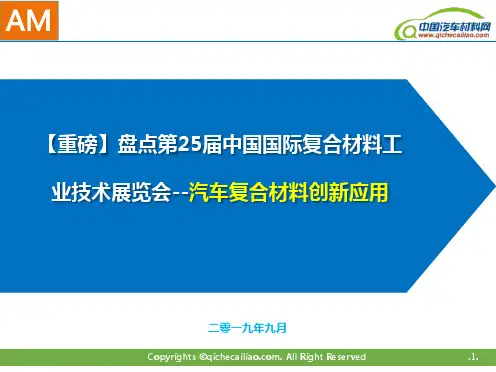 AM

中国汽车材料网
www.qichecailiao.com

【重磅】盘点第25届中国国际复合材料工业技术展览会--汽车复合材料创新应用

二零一九年九月

Copyrights ©qichecailiao.com. All Right Reserved

.1.